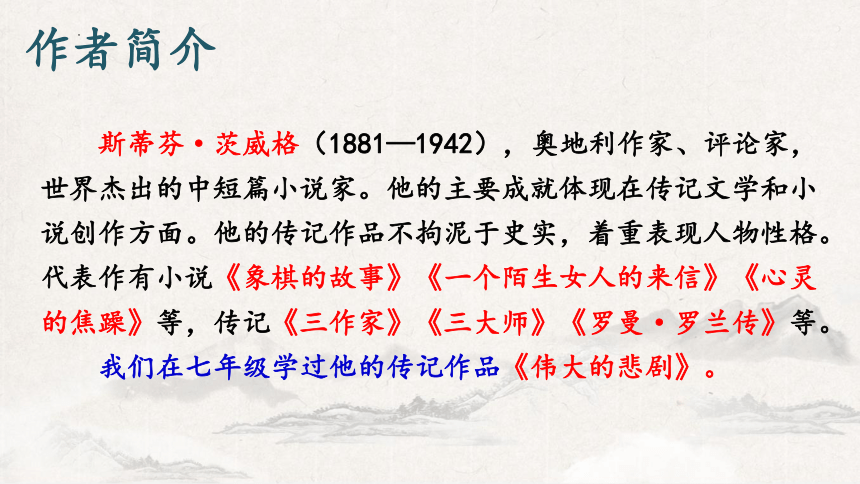 作者简介

斯蒂芬·茨威格（1881—1942），奥地利作家、评论家，世界杰出的中短篇小说家。他的主要成就体现在传记文学和小说创作方面。他的传记作品不拘泥于史实，着重表现人物性格。代表作有小说《象棋的故事》《一个陌生女人的来信》《心灵的焦躁》等，传记《三作家》《三大师》《罗曼·罗兰传》等。

我们在七年级学过他的传记作品《伟大的悲剧》。